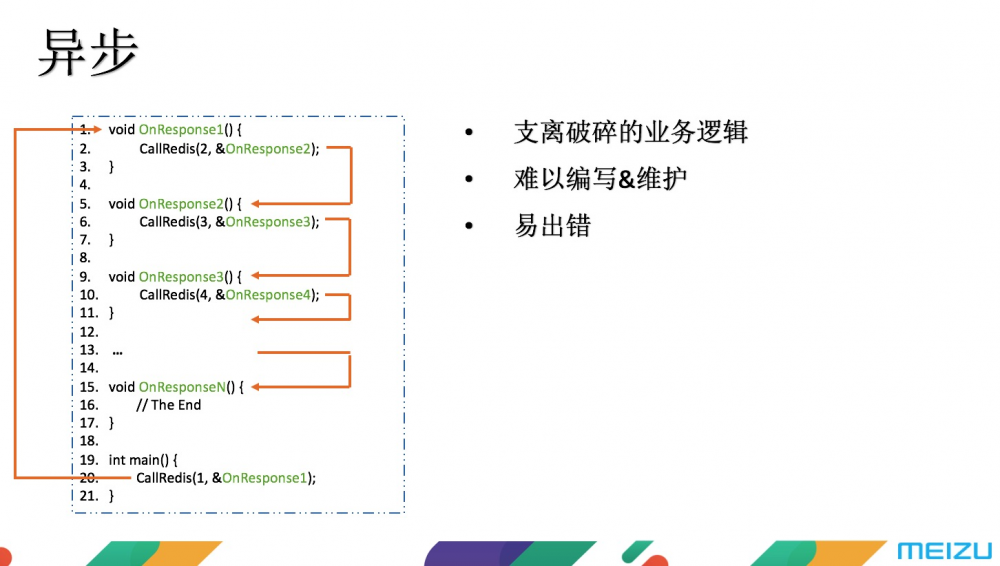 异步

1. void OnResponse1() {
2. CallRedis(2, &OnResponse2);
3. }
4.
5. void OnResponse2() {
6. CallRedis(3, &OnResponse3);
7. }
8.
9. void OnResponse3() {
10. CallRedis(4, &OnResponse4);
11. }
12.
13. …
14.
15. void OnResponseN() {
16. // The End
17. }
18.
19. int main() {
20. CallRedis(1, &OnResponse1);
21. }

• 支离破碎的业务逻辑
• 难以编写&维护
• 易出错

MEIZU